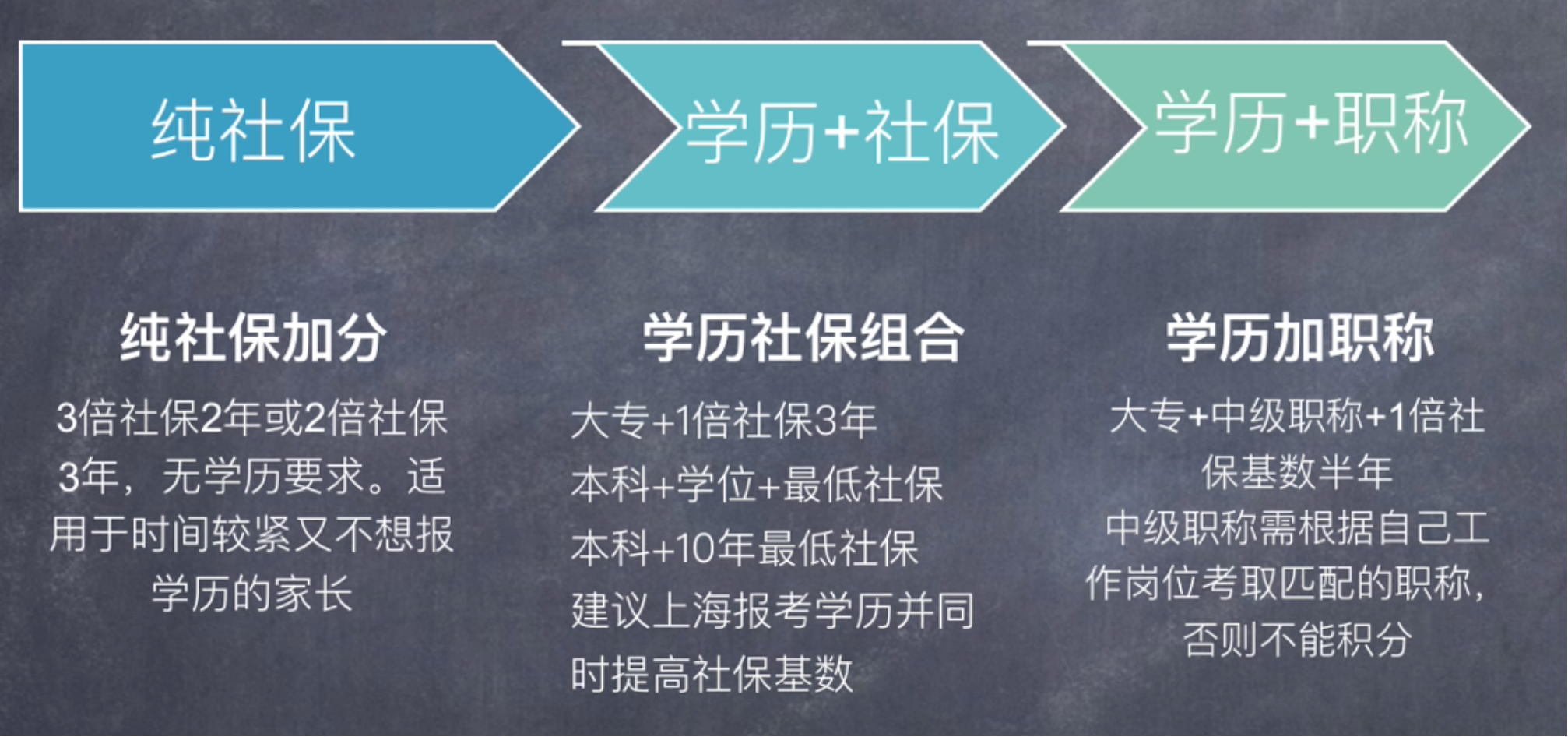 纯社保

学历+社保

学历+职称

纯社保加分

3倍社保2年或2倍社保3年，无学历要求。适用于时间较紧又不想报学历的家长

学历社保组合

大专+1倍社保3年

本科+学位+最低社保

本科+10年最低社保

建议上海报考学历并同时提高社保基数

学历加职称

大专+中级职称+1倍社保基数半年

中级职称需根据自己工作岗位考取匹配的职称，否则不能积分